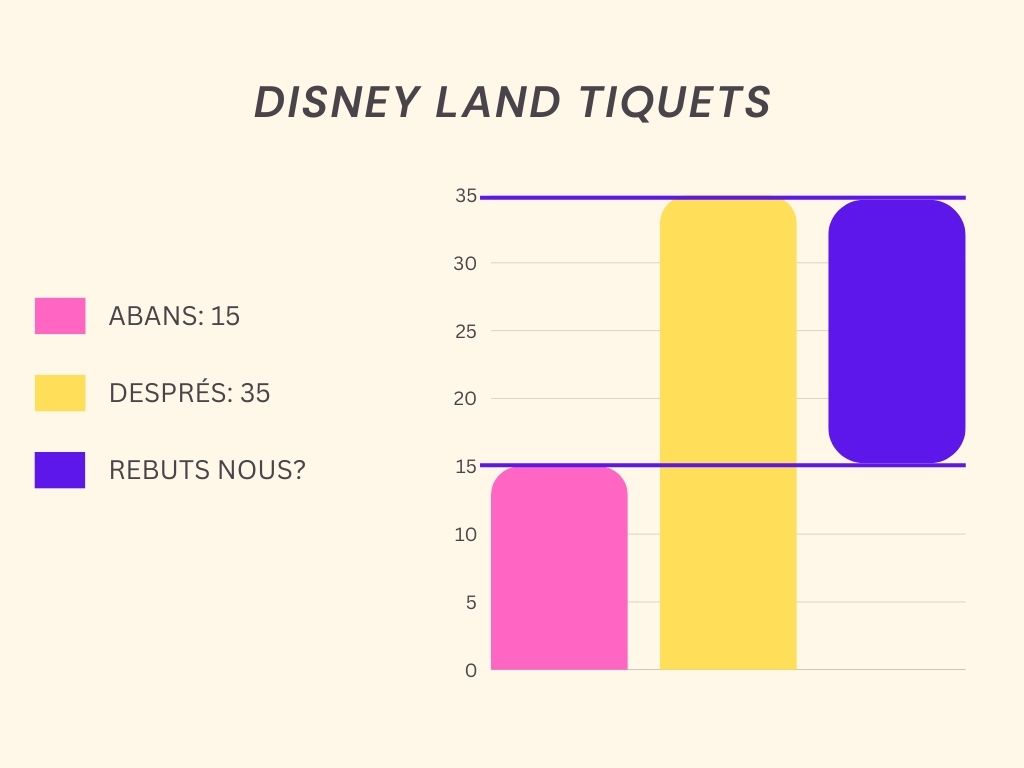 DISNEY LAND TIQUETS

ABANS: 15

DESPRÉS: 35

REBUTS NOUS?

35
30
25
20
15
10
5
0